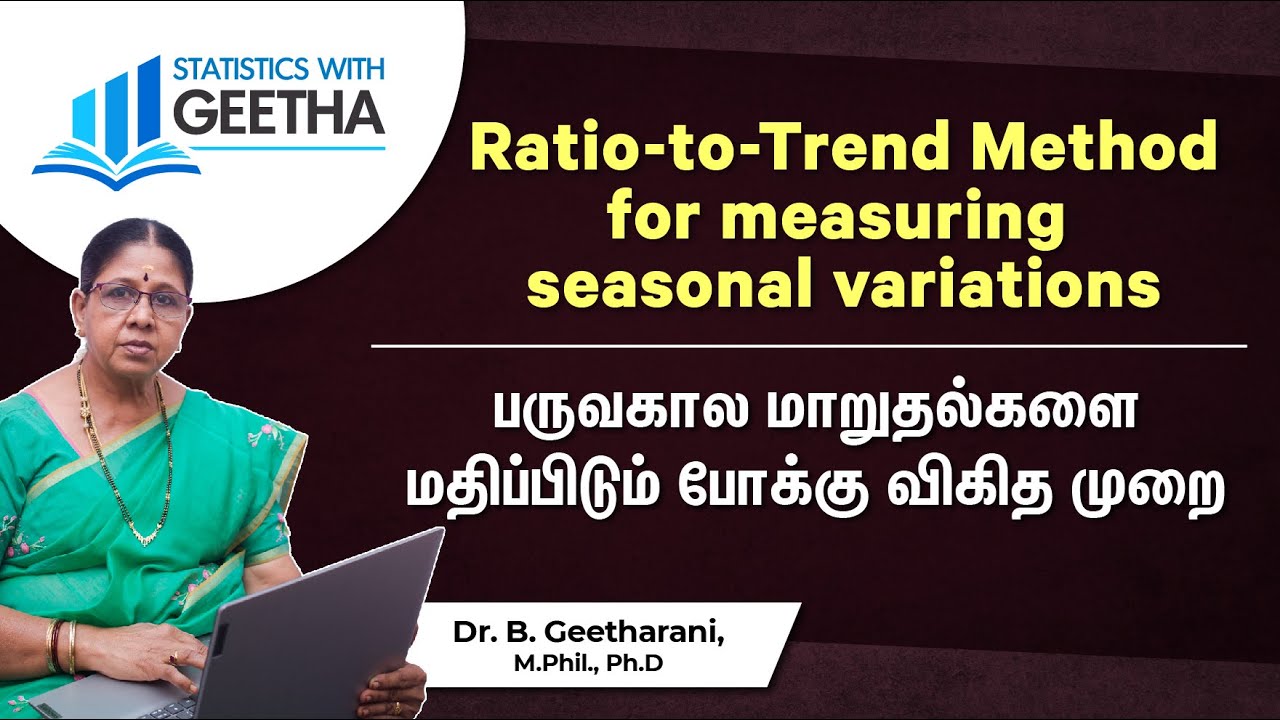 STATISTICS WITH
GEETHA

Ratio-to-Trend Method for measuring seasonal variations

பருவகால மாறுதல்களை மதிப்பிடும் போக்கு விகித முறை

Dr. B. Geetharani,
M.Phil., Ph.D